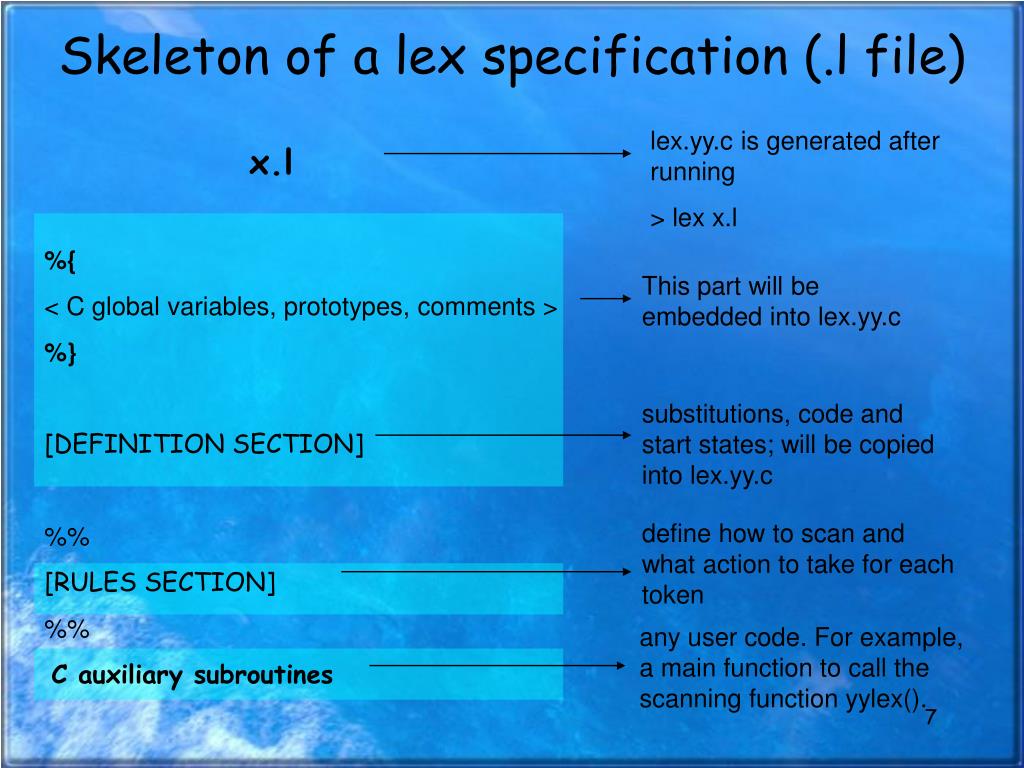 Skeleton of a lex specification (.l file)

x.l

lex.yy.c is generated after running

> lex x.l

%{

< C global variables, prototypes, comments >

%}

This part will be embedded into lex.yy.c

[DEFINITION SECTION]

substitutions, code and start states; will be copied into lex.yy.c

%%

[RULES SECTION]

define how to scan and what action to take for each token

%%

C auxiliary subroutines

any user code. For example, a main function to call the scanning function yylex().

7